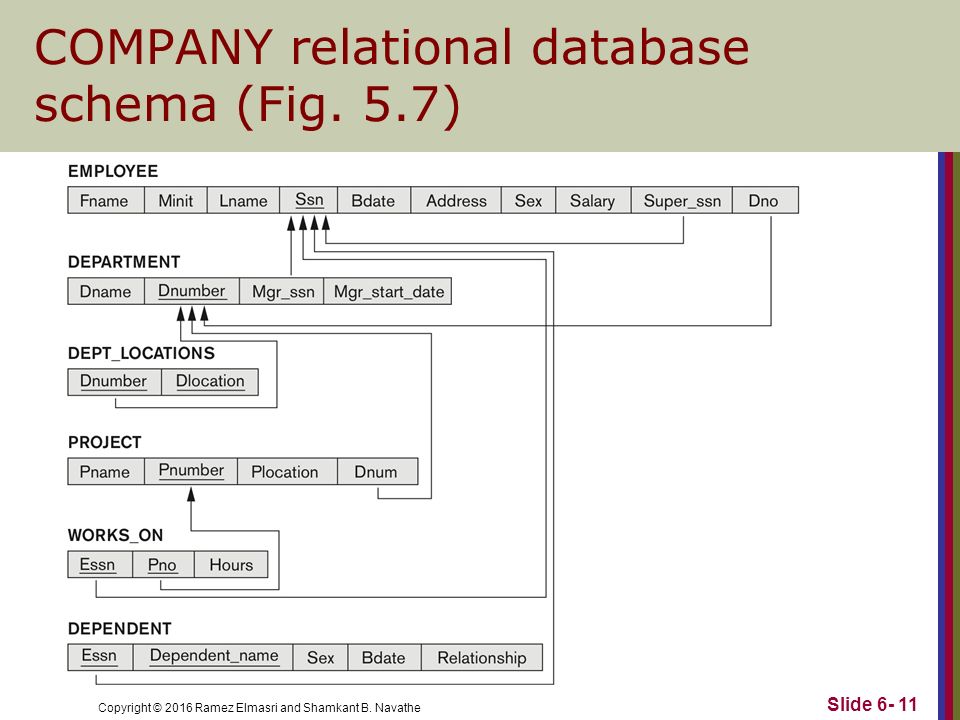 COMPANY relational database schema (Fig. 5.7)

EMPLOYEE

| Fname | Minit | Lname | Ssn | Bdate | Address | Sex | Salary | Super_ssn | Dno |
|---|---|---|---|---|---|---|---|---|---|

DEPARTMENT

| Dname | Dnumber | Mgr_ssn | Mgr_start_date |
|---|---|---|---|

DEPT_LOCATIONS

| Dnumber | Dlocation |
|---|---|

PROJECT

| Pname | Pnumber | Plocation | Dnum |
|---|---|---|---|

WORKS_ON

| Essn | Pno | Hours |
|---|---|---|

DEPENDENT

| Essn | Dependent_name | Sex | Bdate | Relationship |
|---|---|---|---|---|

Copyright © 2016 Ramez Elmasri and Shamkant B. Navathe

Slide 6- 11